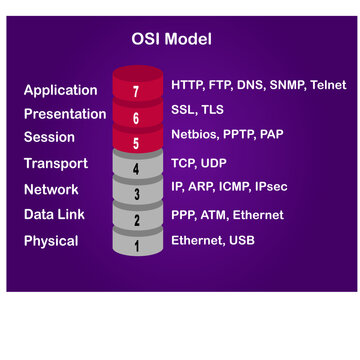 OSI Model

Application 7 HTTP, FTP, DNS, SNMP, Telnet

Presentation 6 SSL, TLS

Session 5 Netbios, PPTP, PAP

Transport 4 TCP, UDP

Network 3 IP, ARP, ICMP, IPsec

Data Link 2 PPP, ATM, Ethernet

Physical 1 Ethernet, USB